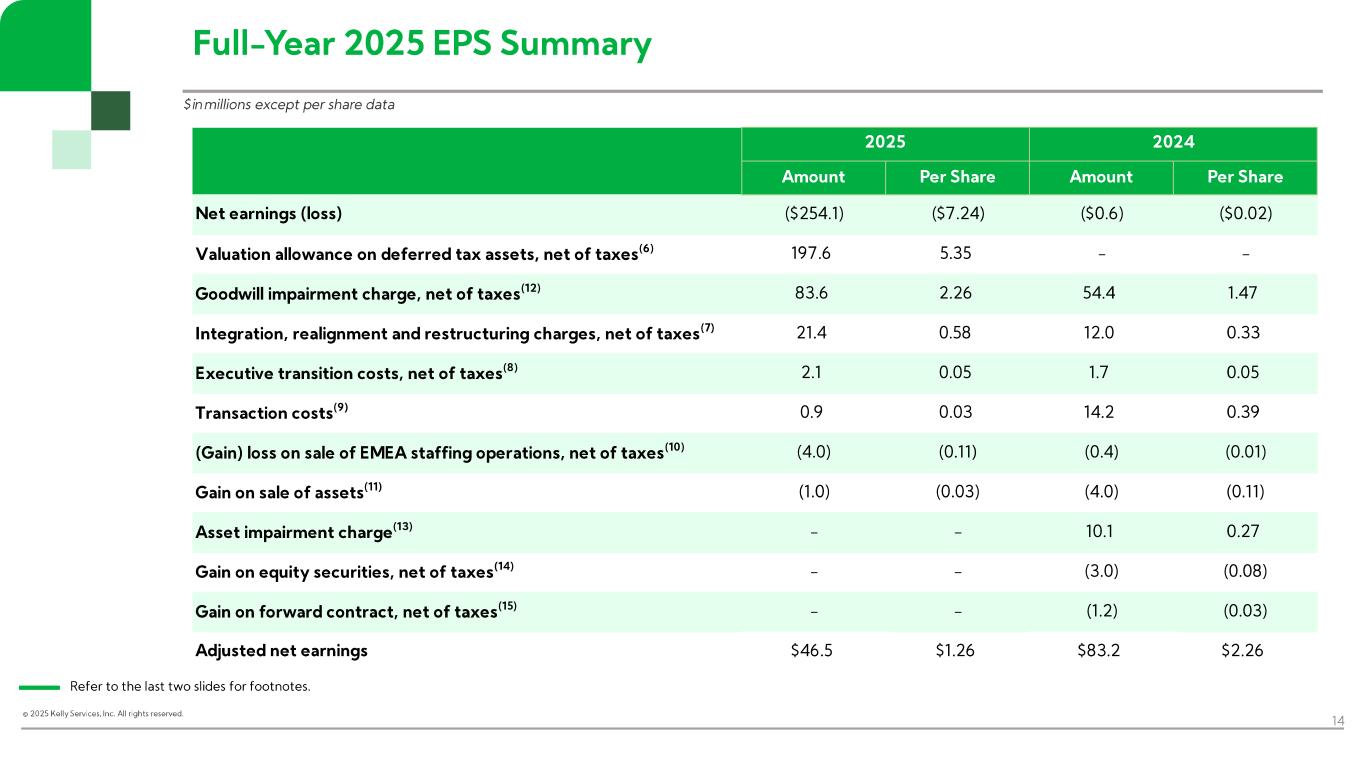 Full-Year 2025 EPS Summary

$ in millions except per share data

| | 2025 | | 2024 | |
|---|---|---|---|---|
| | Amount | Per Share | Amount | Per Share |
| Net earnings (loss) | ($254.1) | ($7.24) | ($0.6) | ($0.02) |
| Valuation allowance on deferred tax assets, net of taxes$^{(6)}$ | 197.6 | 5.35 | – | – |
| Goodwill impairment charge, net of taxes$^{(12)}$ | 83.6 | 2.26 | 54.4 | 1.47 |
| Integration, realignment and restructuring charges, net of taxes$^{(7)}$ | 21.4 | 0.58 | 12.0 | 0.33 |
| Executive transition costs, net of taxes$^{(8)}$ | 2.1 | 0.05 | 1.7 | 0.05 |
| Transaction costs$^{(9)}$ | 0.9 | 0.03 | 14.2 | 0.39 |
| (Gain) loss on sale of EMEA staffing operations, net of taxes$^{(10)}$ | (4.0) | (0.11) | (0.4) | (0.01) |
| Gain on sale of assets$^{(11)}$ | (1.0) | (0.03) | (4.0) | (0.11) |
| Asset impairment charge$^{(13)}$ | – | – | 10.1 | 0.27 |
| Gain on equity securities, net of taxes$^{(14)}$ | – | – | (3.0) | (0.08) |
| Gain on forward contract, net of taxes$^{(15)}$ | – | – | (1.2) | (0.03) |
| Adjusted net earnings | $46.5 | $1.26 | $83.2 | $2.26 |

Refer to the last two slides for footnotes.

© 2025 Kelly Services, Inc. All rights reserved.

14